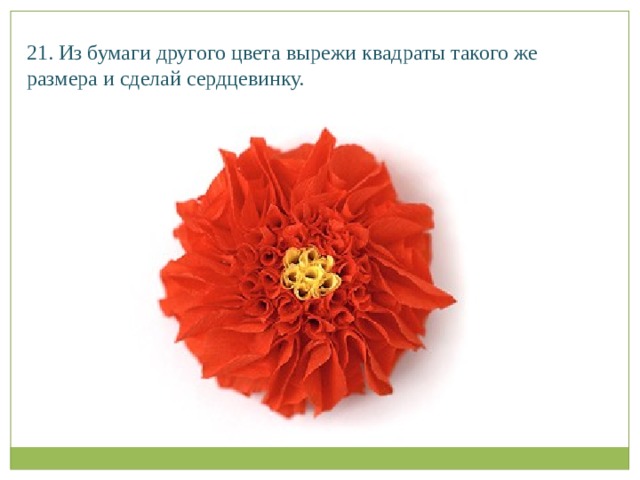 21. Из бумаги другого цвета вырежи квадраты такого же размера и сделай сердцевинку.